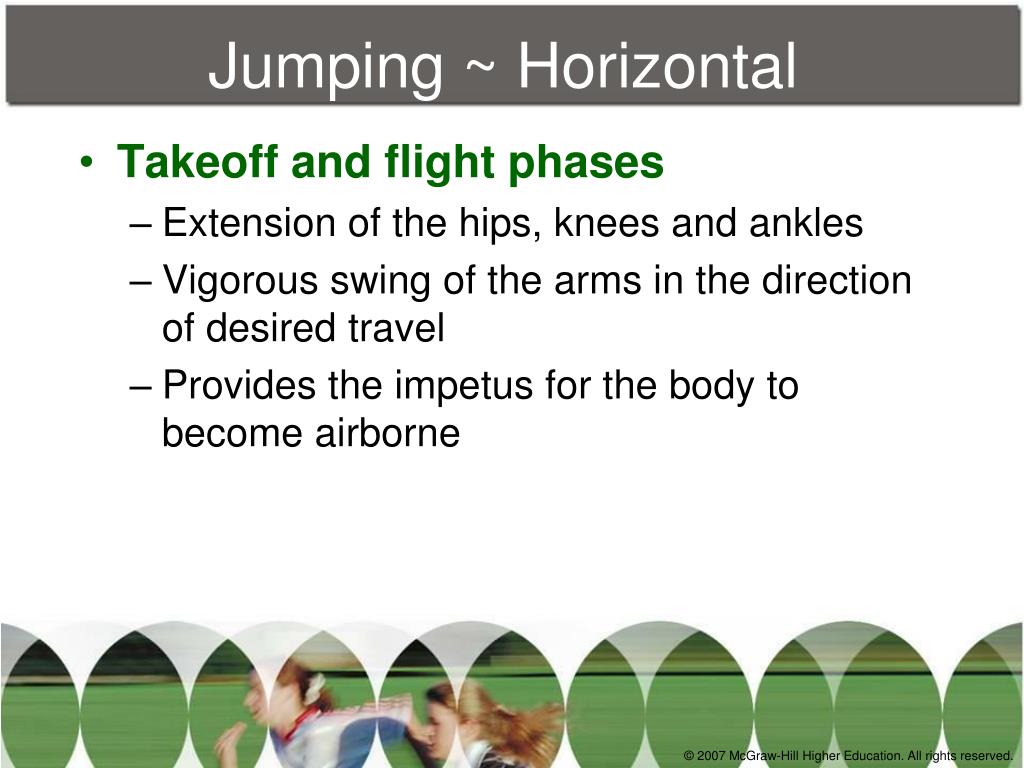 Jumping ~ Horizontal

• Takeoff and flight phases
– Extension of the hips, knees and ankles
– Vigorous swing of the arms in the direction of desired travel
– Provides the impetus for the body to become airborne

© 2007 McGraw-Hill Higher Education. All rights reserved.